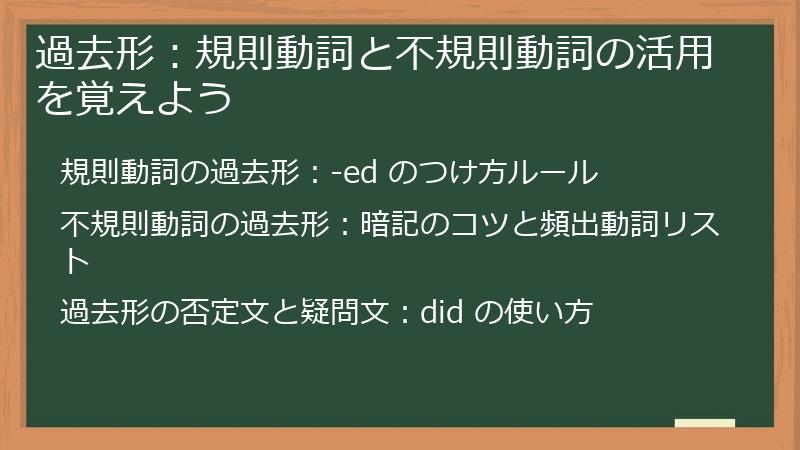 過去形：規則動詞と不規則動詞の活用を覚えよう

規則動詞の過去形：-ed のつけ方ルール

不規則動詞の過去形：暗記のコツと頻出動詞リスト

過去形の否定文と疑問文：did の使い方